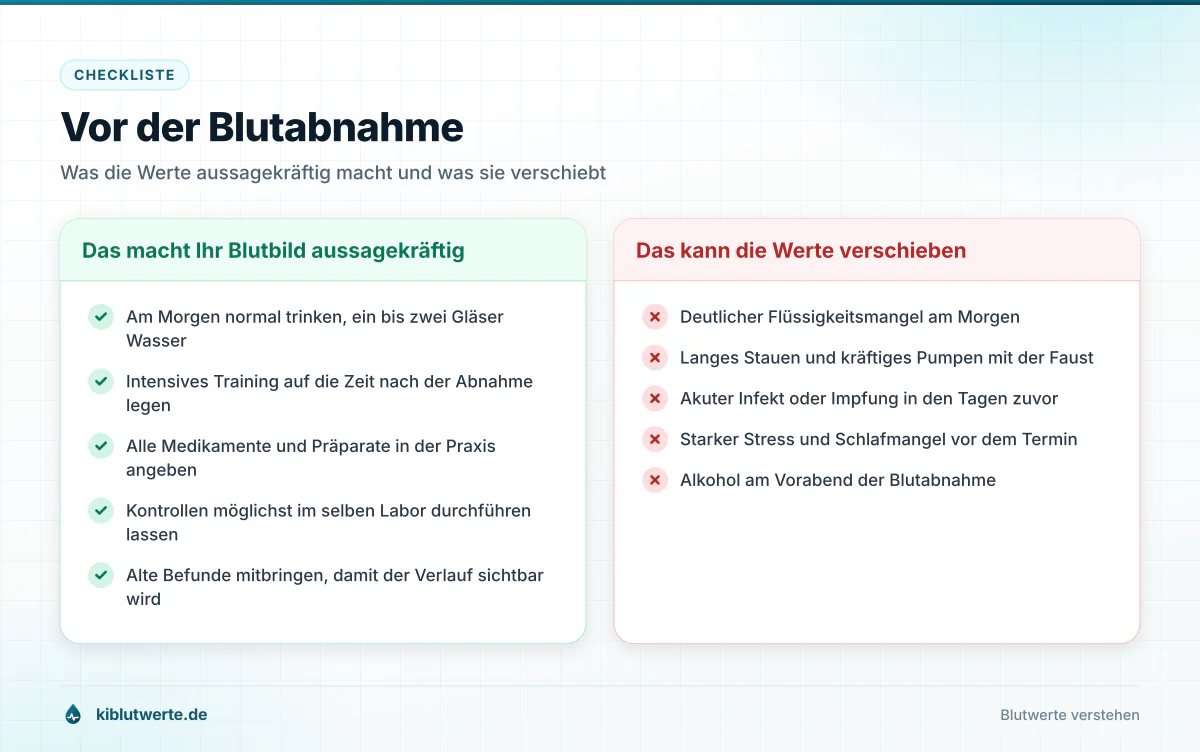 CHECKLISTE

Vor der Blutabnahme

Was die Werte aussagekräftig macht und was sie verschiebt

Das macht Ihr Blutbild aussagekräftig

Am Morgen normal trinken, ein bis zwei Gläser Wasser

Intensives Training auf die Zeit nach der Abnahme legen

Alle Medikamente und Präparate in der Praxis angeben

Kontrollen möglichst im selben Labor durchführen lassen

Alte Befunde mitbringen, damit der Verlauf sichtbar wird

Das kann die Werte verschieben

Deutlicher Flüssigkeitsmangel am Morgen

Langes Stauen und kräftiges Pumpen mit der Faust

Akuter Infekt oder Impfung in den Tagen zuvor

Starker Stress und Schlafmangel vor dem Termin

Alkohol am Vorabend der Blutabnahme

kiblutwerte.de

Blutwerte verstehen